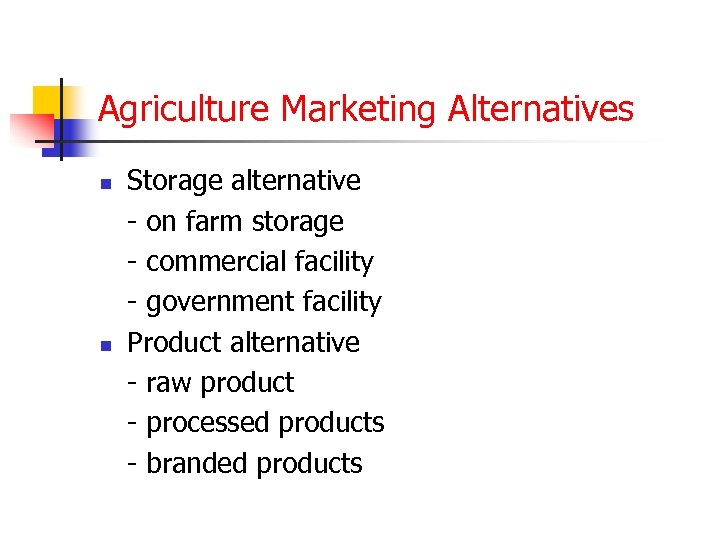 Agriculture Marketing Alternatives

- Storage alternative
- on farm storage
- commercial facility
- government facility
- Product alternative
- raw product
- processed products
- branded products